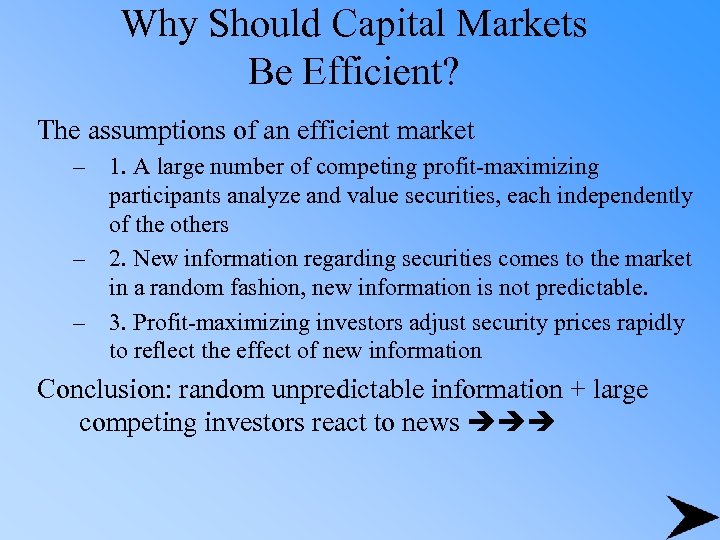 Why Should Capital Markets Be Efficient?

The assumptions of an efficient market

– 1. A large number of competing profit-maximizing participants analyze and value securities, each independently of the others

– 2. New information regarding securities comes to the market in a random fashion, new information is not predictable.

– 3. Profit-maximizing investors adjust security prices rapidly to reflect the effect of new information

Conclusion: random unpredictable information + large competing investors react to news ➔➔➔